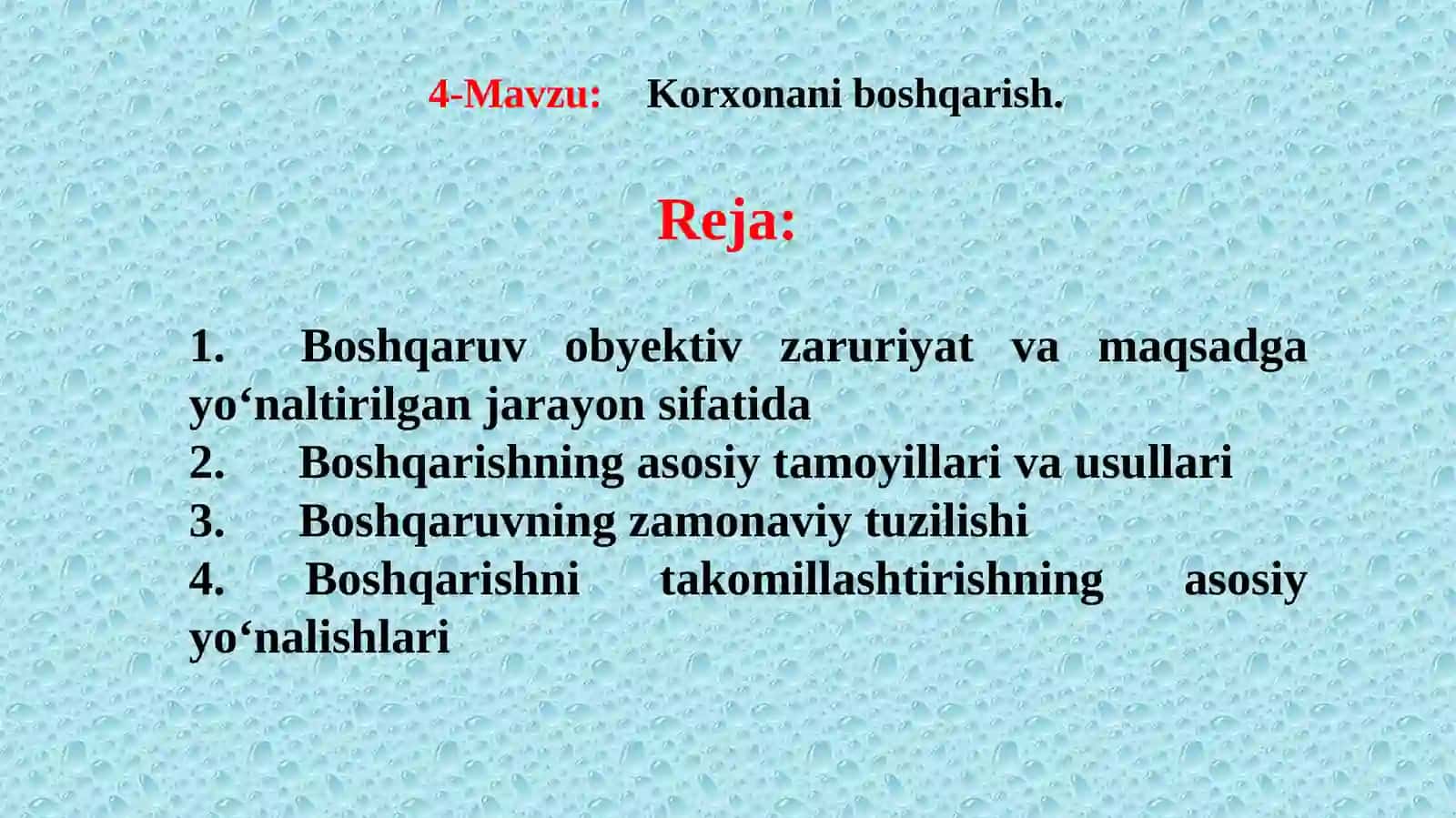 4-Mavzu: Korxonani boshqarish.

Reja:

1. Boshqaruv obyektiv zaruriyat va maqsadga yo‘naltirilgan jarayon sifatida
2. Boshqarishning asosiy tamoyillari va usullari
3. Boshqaruvning zamonaviy tuzilishi
4. Boshqarishni takomillashtirishning asosiy yo‘nalishlari